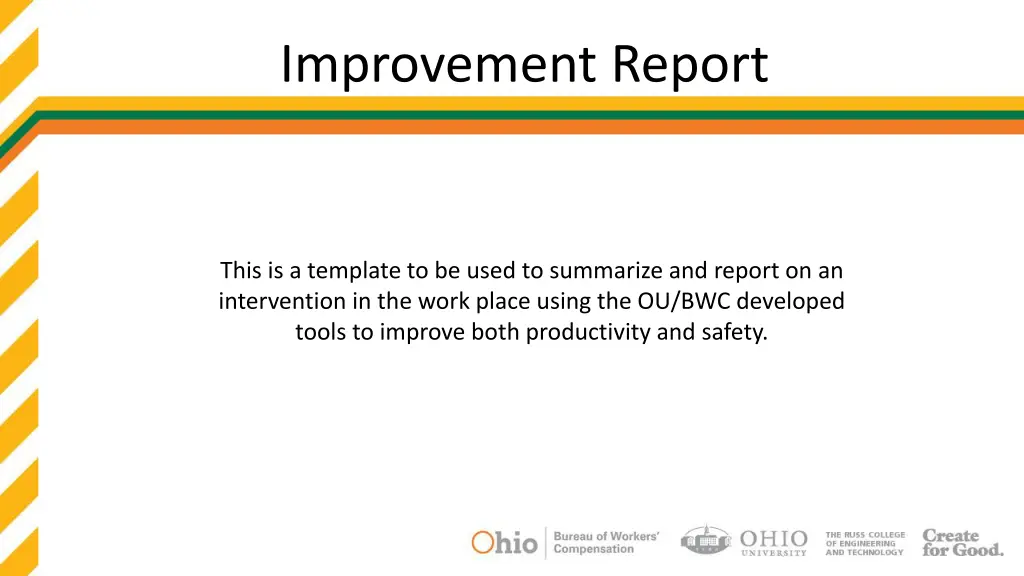 Improvement Report

This is a template to be used to summarize and report on an intervention in the work place using the OU/BWC developed tools to improve both productivity and safety.

Ohio Bureau of Workers' Compensation

OHIO UNIVERSITY

THE RUSS COLLEGE OF ENGINEERING AND TECHNOLOGY

Create for Good.